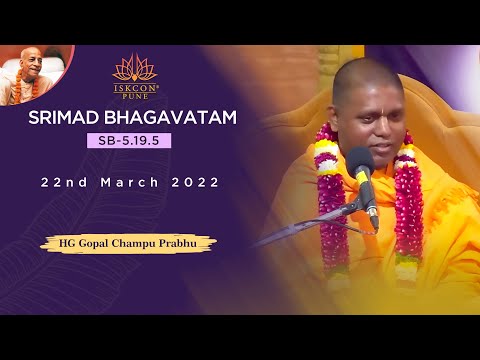 ISKCON®
PUNE

SRIMAD BHAGAVATAM

SB-5.19.5

22nd March 2022

HG Gopal Champu Prabhu